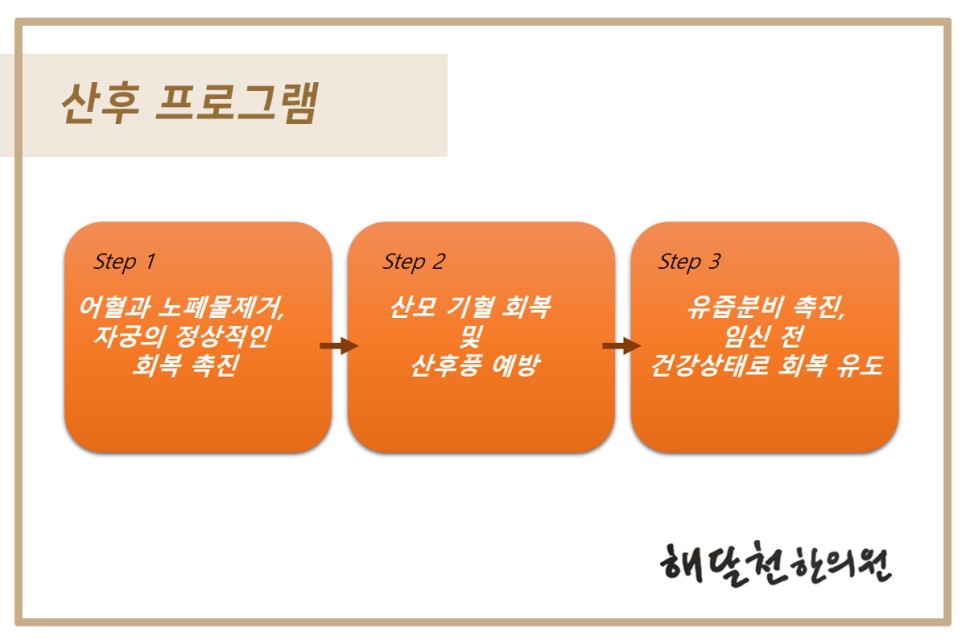 산후 프로그램

Step 1

어혈과 노폐물제거, 자궁의 정상적인 회복 촉진

Step 2

산모 기혈 회복 및 산후풍 예방

Step 3

유즙분비 촉진, 임신 전 건강상태로 회복 유도

해달천한의원